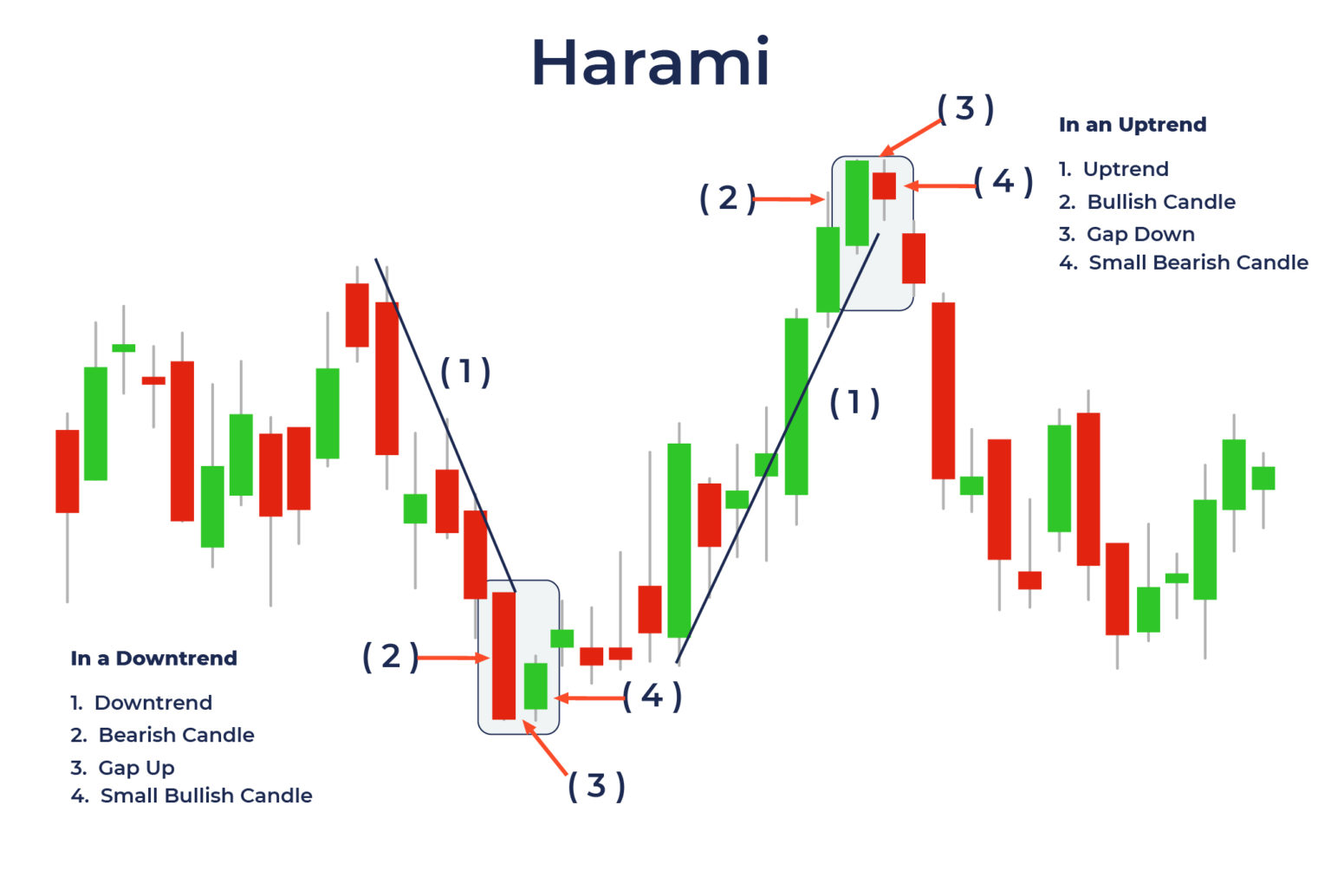 Harami

( 3 )

In an Uptrend

1. Uptrend
2. Bullish Candle
3. Gap Down
4. Small Bearish Candle

( 2 )

( 4 )

( 1 )

( 1 )

In a Downtrend

1. Downtrend
2. Bearish Candle
3. Gap Up
4. Small Bullish Candle

( 2 )

( 4 )

( 3 )